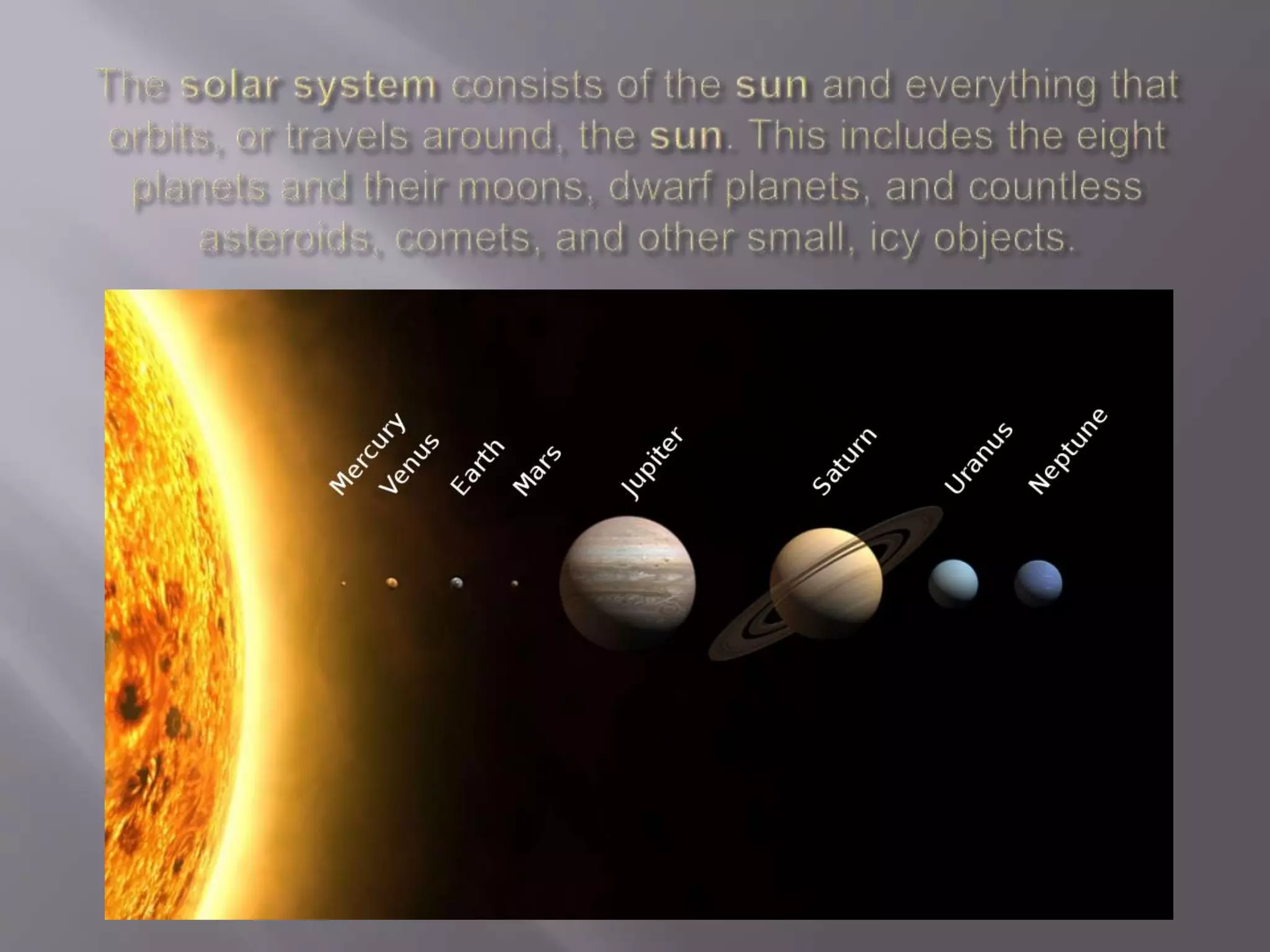 The solar system consists of the sun and everything that orbits, or travels around, the sun. This includes the eight planets and their moons, dwarf planets, and countless asteroids, comets, and other small, icy objects.

Mercury
Venus
Earth
Mars
Jupiter
Saturn
Uranus
Neptune